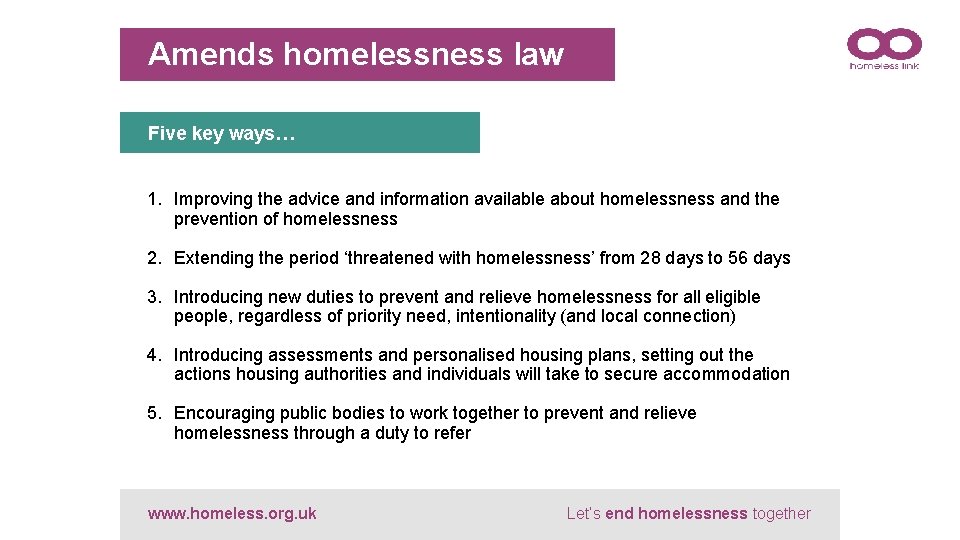 Amends homelessness law

homeless link

Five key ways…

1. Improving the advice and information available about homelessness and the prevention of homelessness

2. Extending the period ‘threatened with homelessness’ from 28 days to 56 days

3. Introducing new duties to prevent and relieve homelessness for all eligible people, regardless of priority need, intentionality (and local connection)

4. Introducing assessments and personalised housing plans, setting out the actions housing authorities and individuals will take to secure accommodation

5. Encouraging public bodies to work together to prevent and relieve homelessness through a duty to refer

www.homeless.org.uk

Let’s end homelessness together